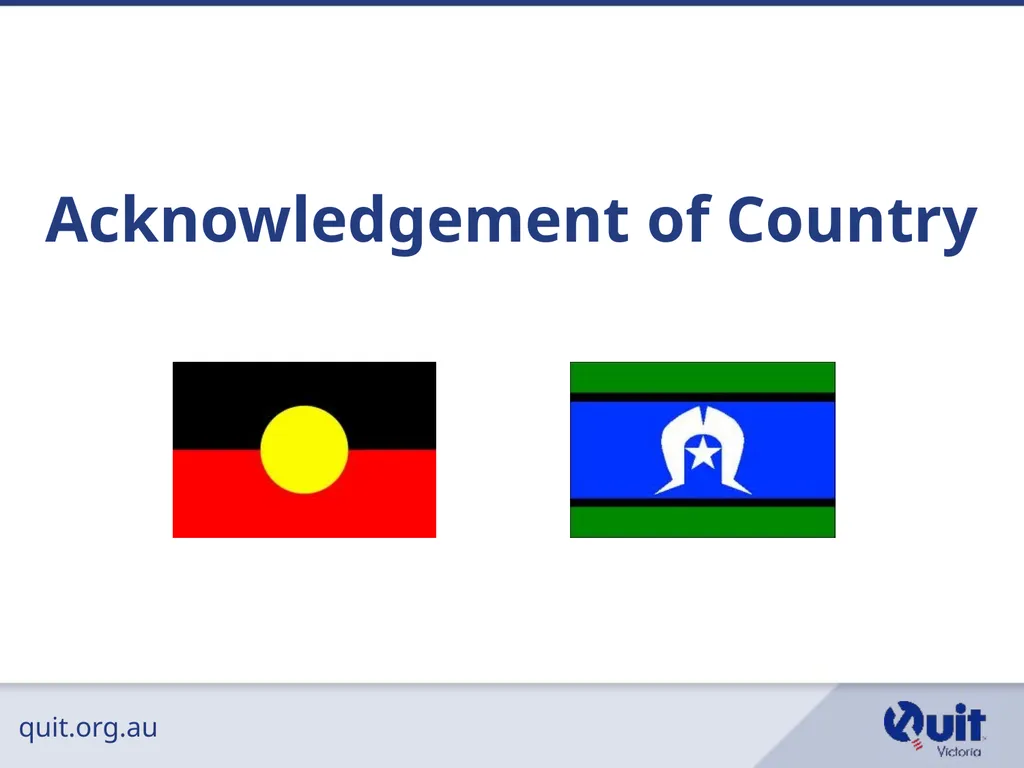 Acknowledgement of Country

quit.org.au

Quit Victoria